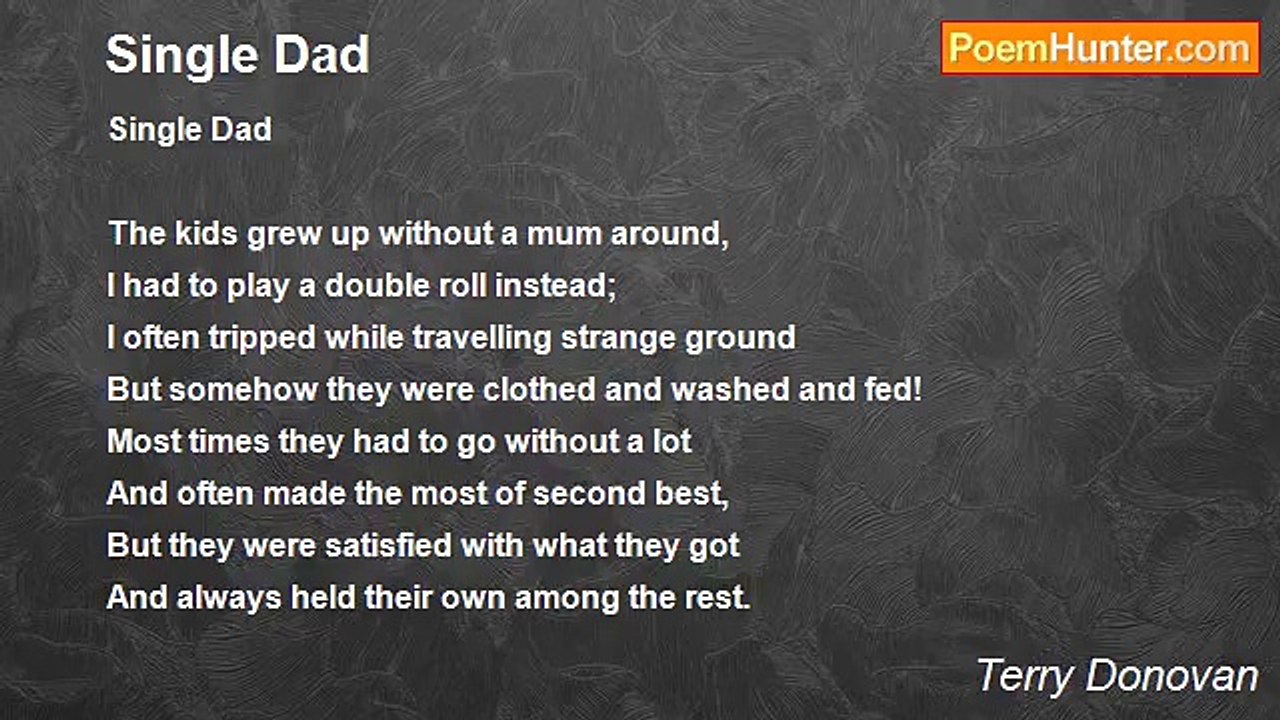 Single Dad

PoemHunter.com

Single Dad

The kids grew up without a mum around,
I had to play a double roll instead;
I often tripped while travelling strange ground
But somehow they were clothed and washed and fed!
Most times they had to go without a lot
And often made the most of second best,
But they were satisfied with what they got
And always held their own among the rest.

Terry Donovan